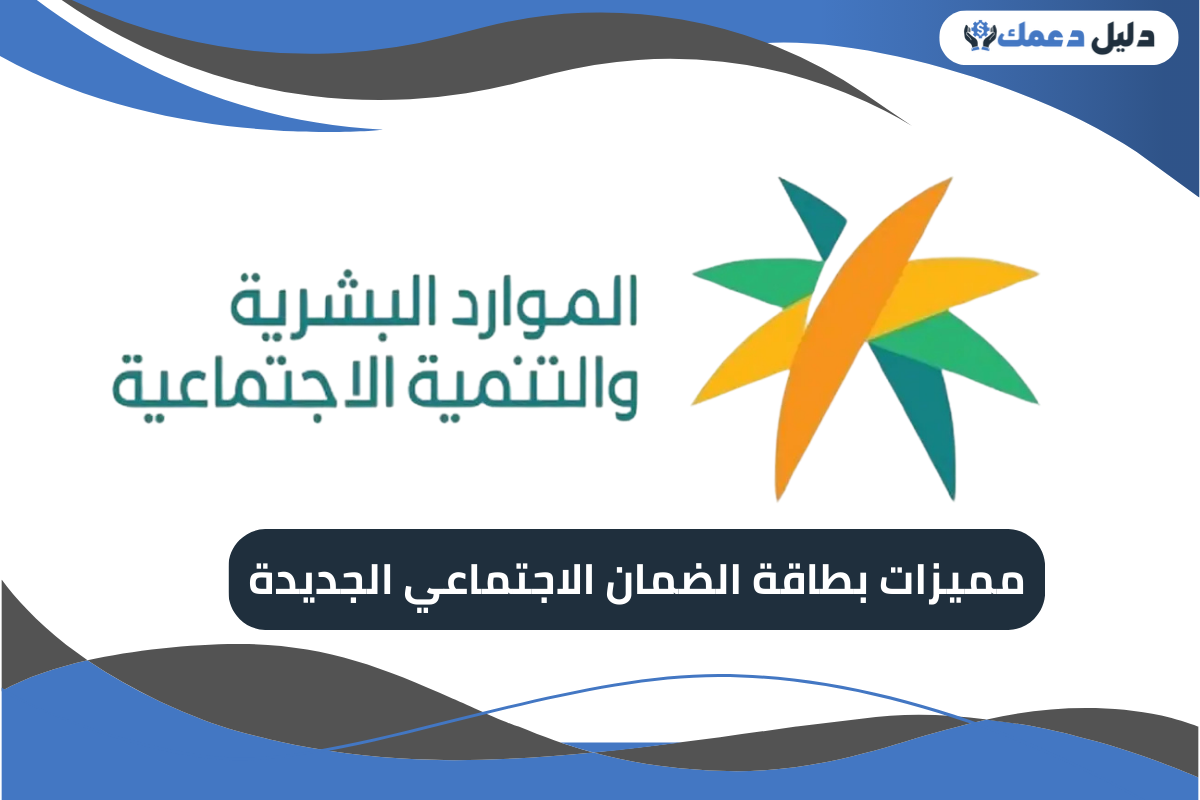 دليل دعمك

الموارد البشرية
والتنمية الاجتماعية

مميزات بطاقة الضمان الاجتماعي الجديدة